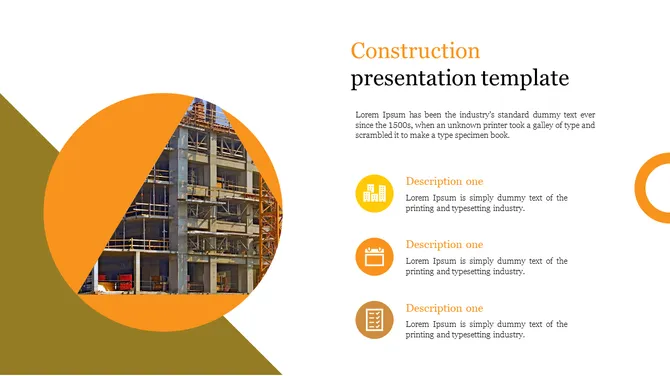 Construction
presentation template

Lorem Ipsum has been the industry's standard dummy text ever since the 1500s, when an unknown printer took a galley of type and scrambled it to make a type specimen book.

Description one
Lorem Ipsum is simply dummy text of the printing and typesetting industry.

Description one
Lorem Ipsum is simply dummy text of the printing and typesetting industry.

Description one
Lorem Ipsum is simply dummy text of the printing and typesetting industry.